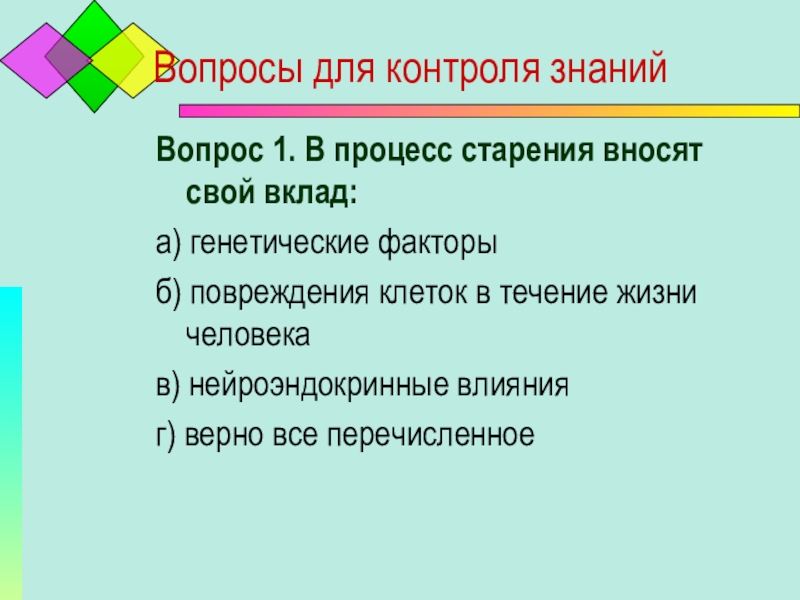 Вопросы для контроля знаний

Вопрос 1. В процесс старения вносят свой вклад:

а) генетические факторы

б) повреждения клеток в течение жизни человека

в) нейроэндокринные влияния

г) верно все перечисленное